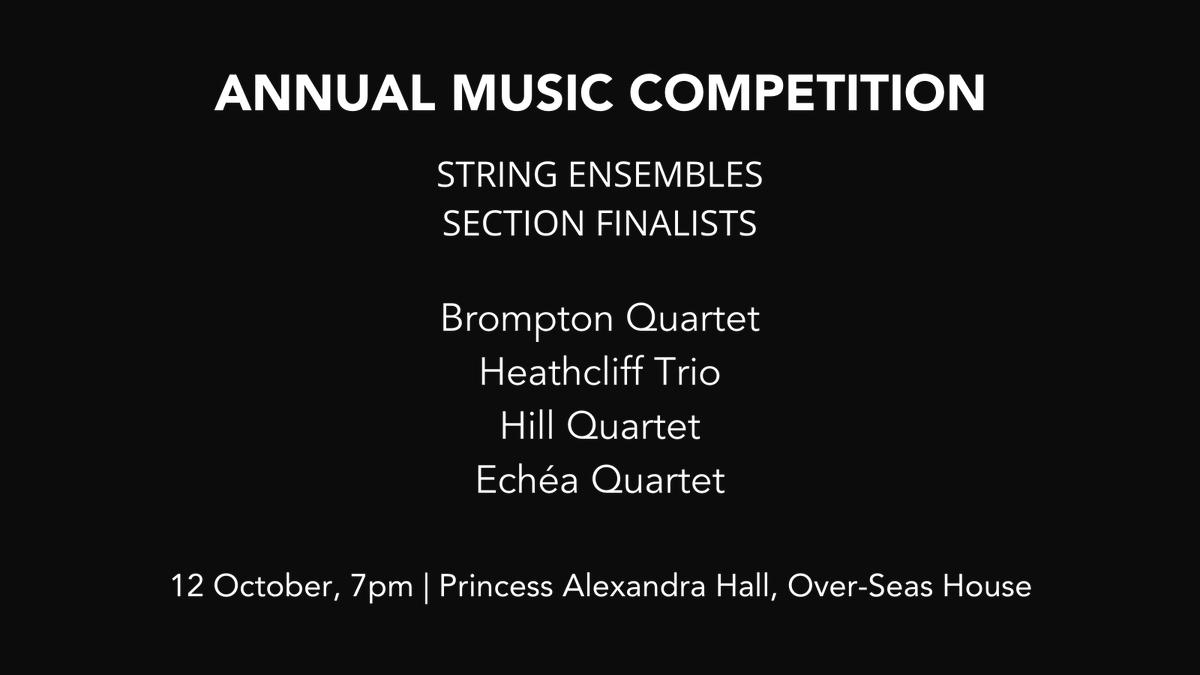 ANNUAL MUSIC COMPETITION

STRING ENSEMBLES
SECTION FINALISTS

Brompton Quartet
Heathcliff Trio
Hill Quartet
Echéa Quartet

12 October, 7pm | Princess Alexandra Hall, Over-Seas House